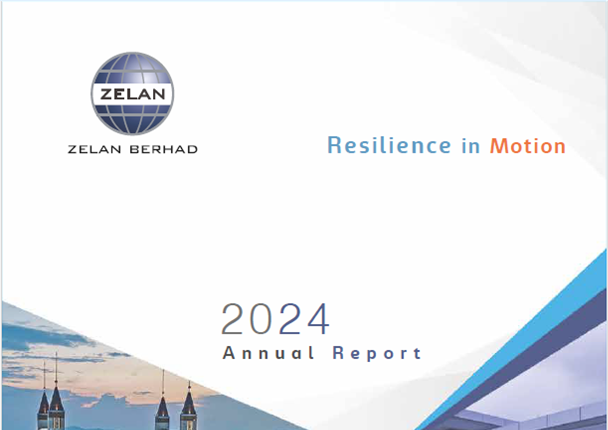 ZELAN

ZELAN BERHAD

Resilience in Motion

2024
Annual Report